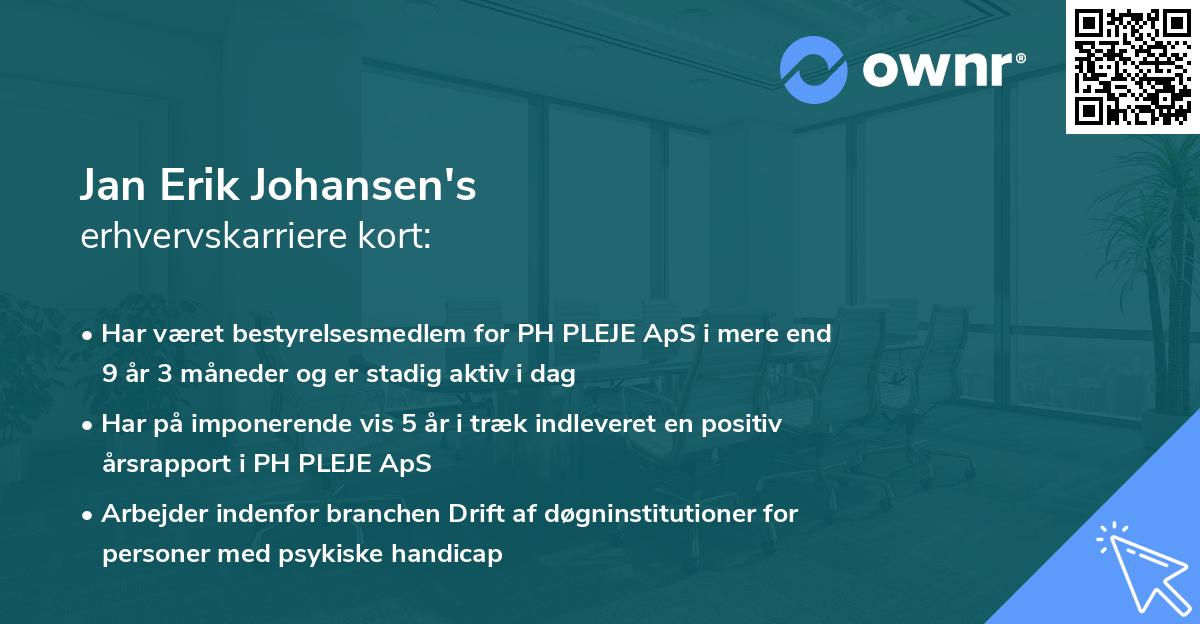 ownr®

Jan Erik Johansen's
erhvervskarriere kort:

• Har været bestyrelsesmedlem for PH PLEJE ApS i mere end 9 år 3 måneder og er stadig aktiv i dag

• Har på imponerende vis 5 år i træk indleveret en positiv årsrapport i PH PLEJE ApS

• Arbejder indenfor branchen Drift af døgninstitutioner for personer med psykiske handicap